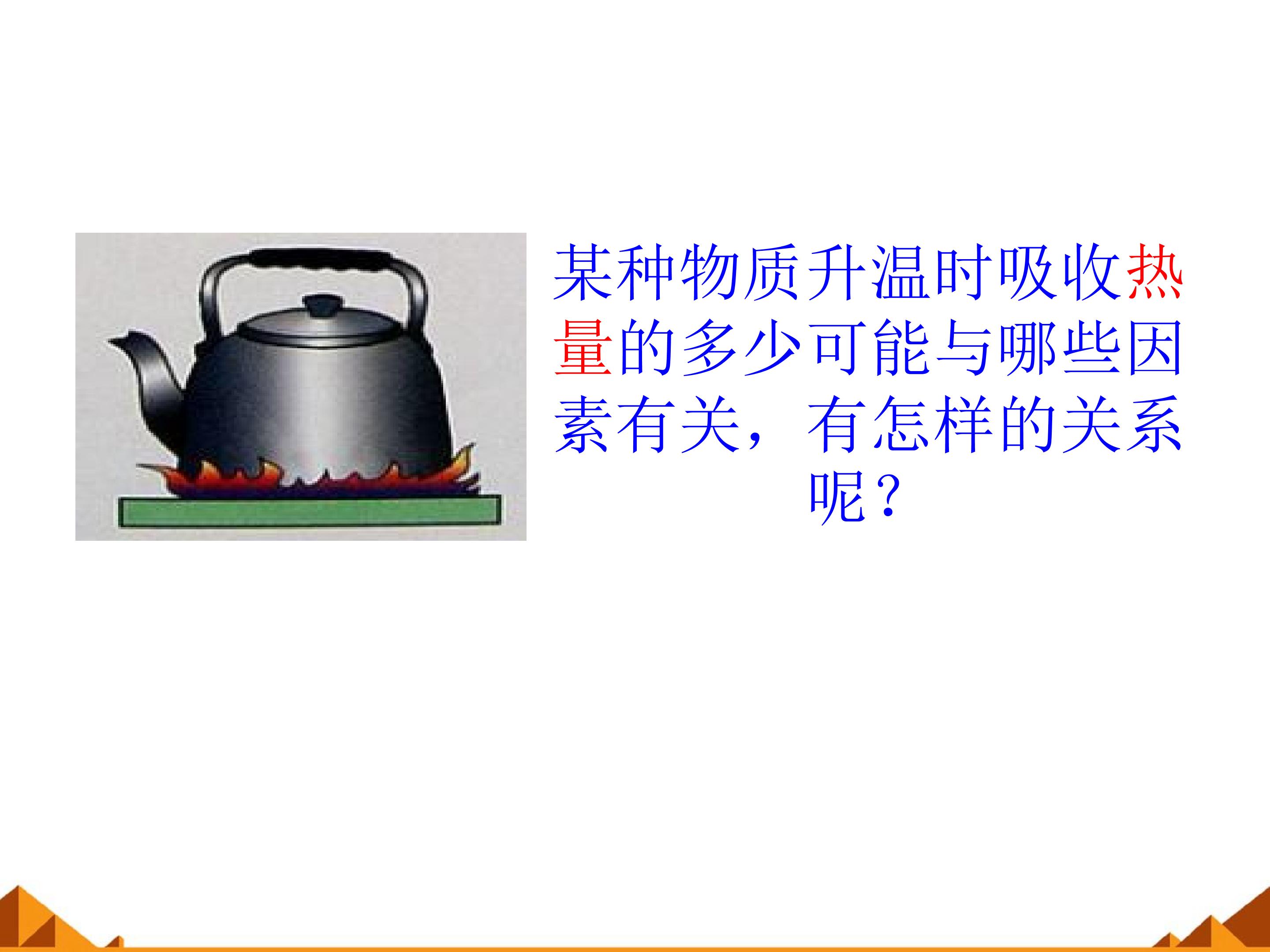 某种物质升温时吸收热量的多少可能与哪些因素有关，有怎样的关系呢？